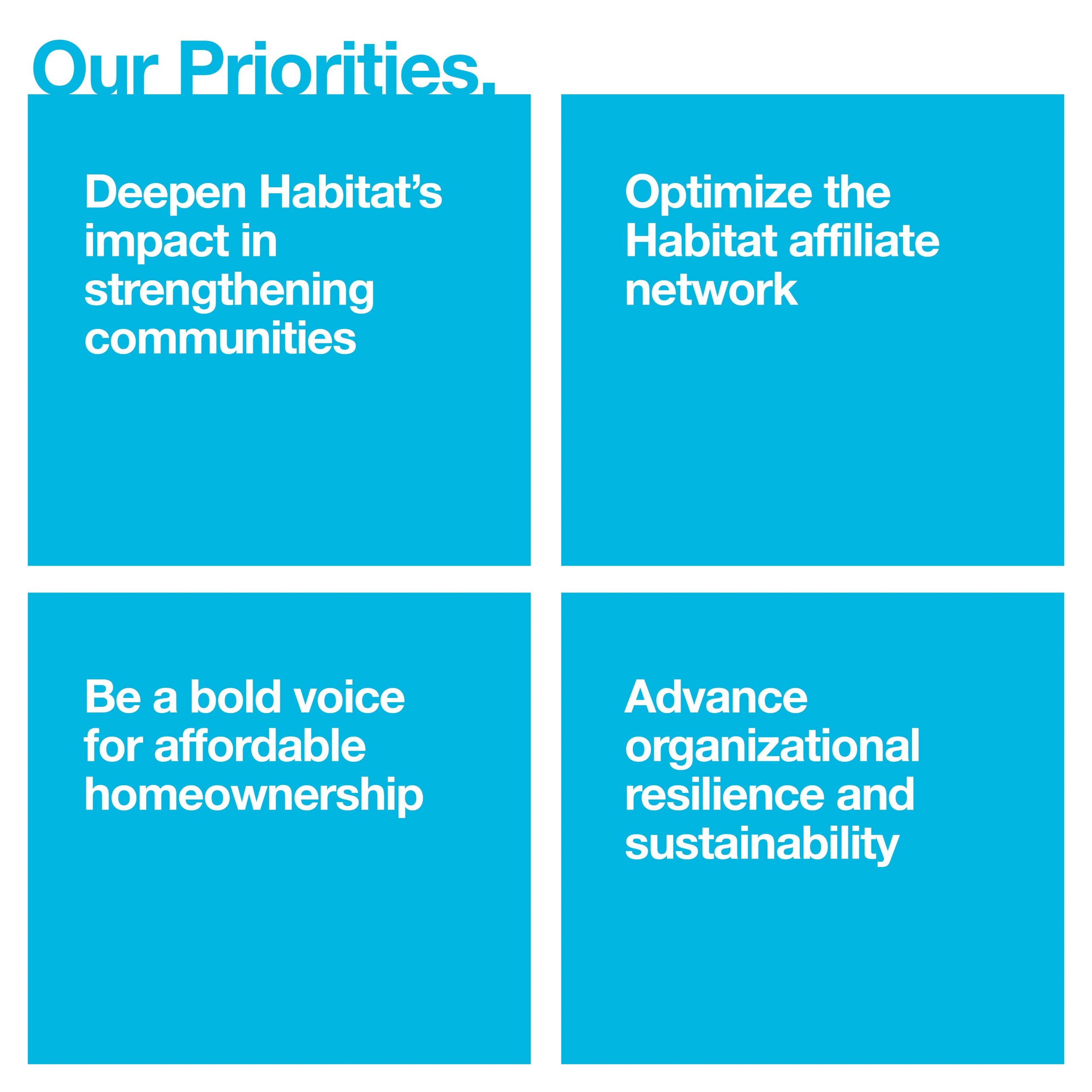 Our Priorities.

Deepen Habitat's impact in strengthening communities

Optimize the Habitat affiliate network

Be a bold voice for affordable homeownership

Advance organizational resilience and sustainability